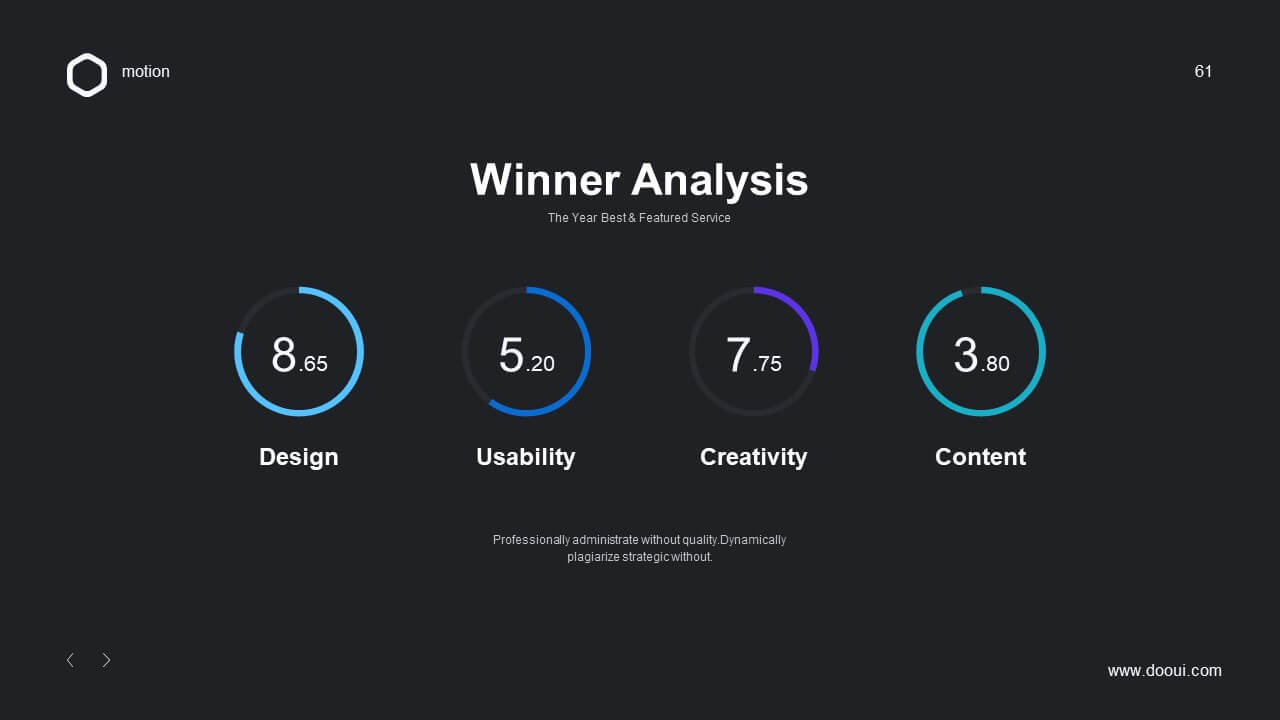 motion

61

Winner Analysis

The Year Best & Featured Service

8.65

Design

5.20

Usability

7.75

Creativity

3.80

Content

Professionally administrate without quality.Dynamically plagiarize strategic without.

www.dooui.com